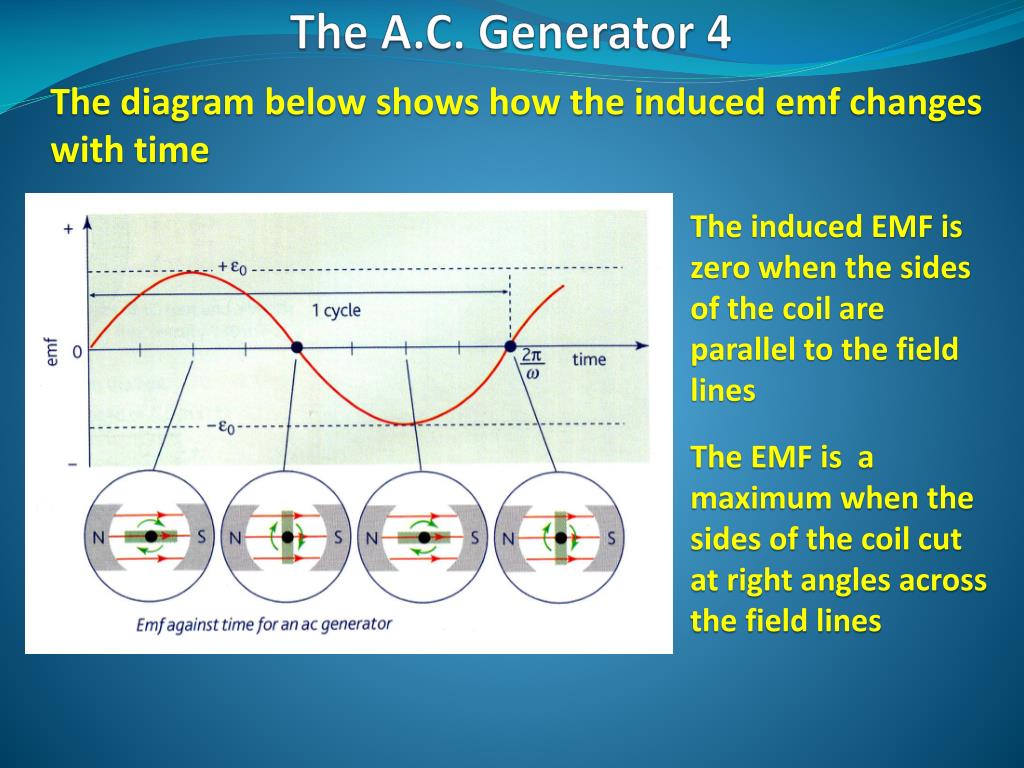 The A.C. Generator 4

The diagram below shows how the induced emf changes with time

+

$+\varepsilon_0$

1 cycle

emf

0

$\frac{2\pi}{\omega}$

time

$-\varepsilon_0$

−

N S N S N S N S

Emf against time for an ac generator

The induced EMF is zero when the sides of the coil are parallel to the field lines

The EMF is a maximum when the sides of the coil cut at right angles across the field lines